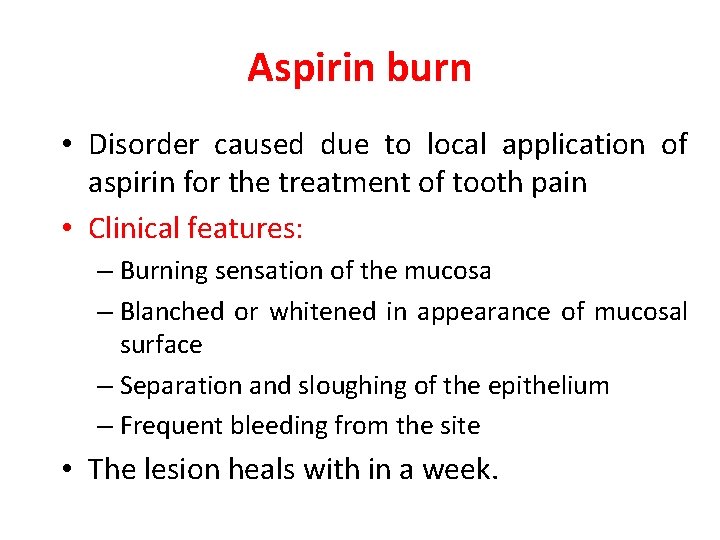 Aspirin burn

• Disorder caused due to local application of aspirin for the treatment of tooth pain

• Clinical features:

– Burning sensation of the mucosa

– Blanched or whitened in appearance of mucosal surface

– Separation and sloughing of the epithelium

– Frequent bleeding from the site

• The lesion heals with in a week.